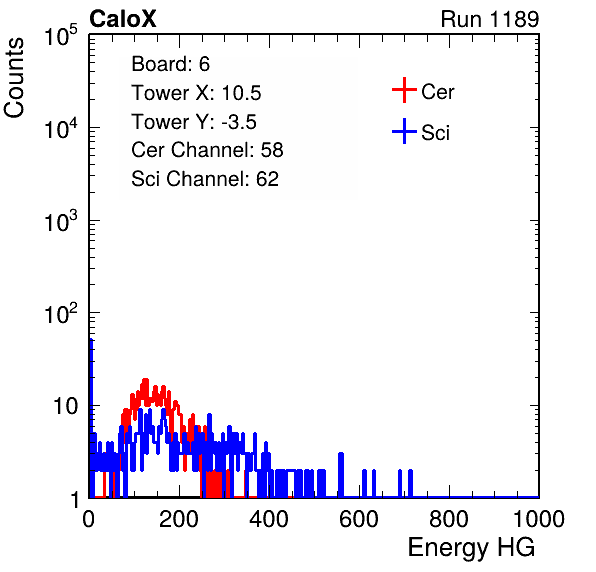 CaloX

Run 1189

Counts

$10^5$

$10^4$

$10^3$

$10^2$

10

1

Board: 6
Tower X: 10.5
Tower Y: -3.5
Cer Channel: 58
Sci Channel: 62

Cer

Sci

0

200

400

600

800

1000

Energy HG